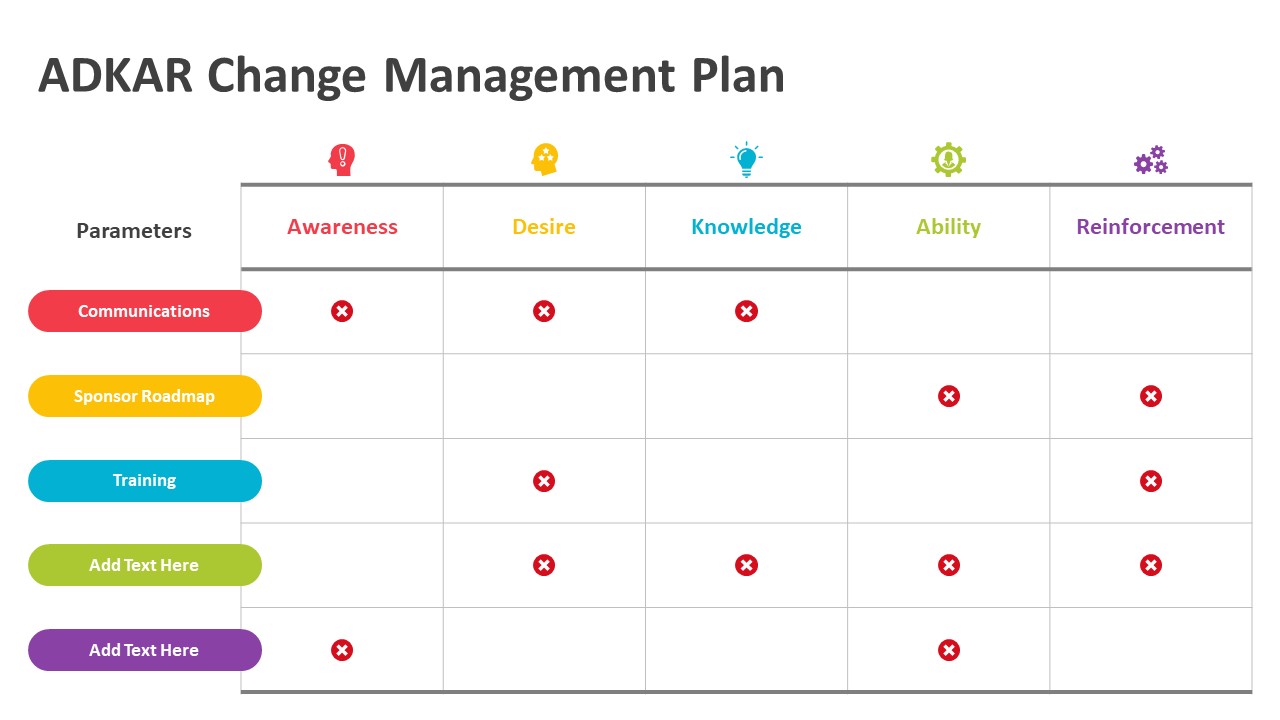 ADKAR Change Management Plan

| Parameters | Awareness | Desire | Knowledge | Ability | Reinforcement |
|---|---|---|---|---|---|
| Communications | ✖ | ✖ | ✖ | | |
| Sponsor Roadmap | | | | ✖ | ✖ |
| Training | | ✖ | | | ✖ |
| Add Text Here | | ✖ | ✖ | ✖ | ✖ |
| Add Text Here | ✖ | | | ✖ | |